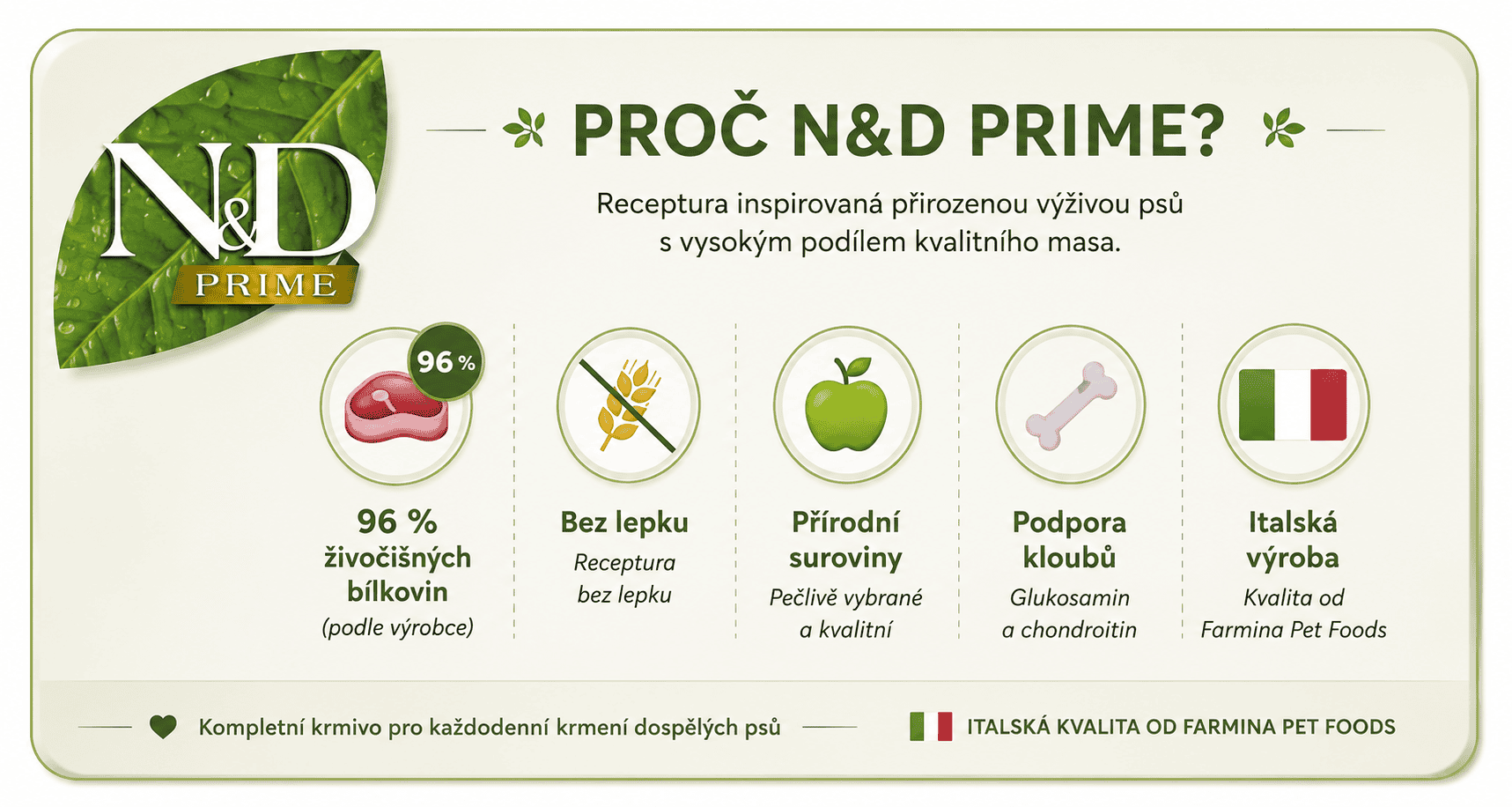 N&D PRIME

PROČ N&D PRIME?

Receptura inspirovaná přirozenou výživou psů s vysokým podílem kvalitního masa.

96 %

96 % živočišných bílkovin
(podle výrobce)

Bez lepku
Receptura bez lepku

Přírodní suroviny
Pečlivě vybrané a kvalitní

Podpora kloubů
Glukosamin a chondroitin

Italská výroba
Kvalita od Farmina Pet Foods

Kompletní krmivo pro každodenní krmení dospělých psů

ITALSKÁ KVALITA OD FARMINA PET FOODS